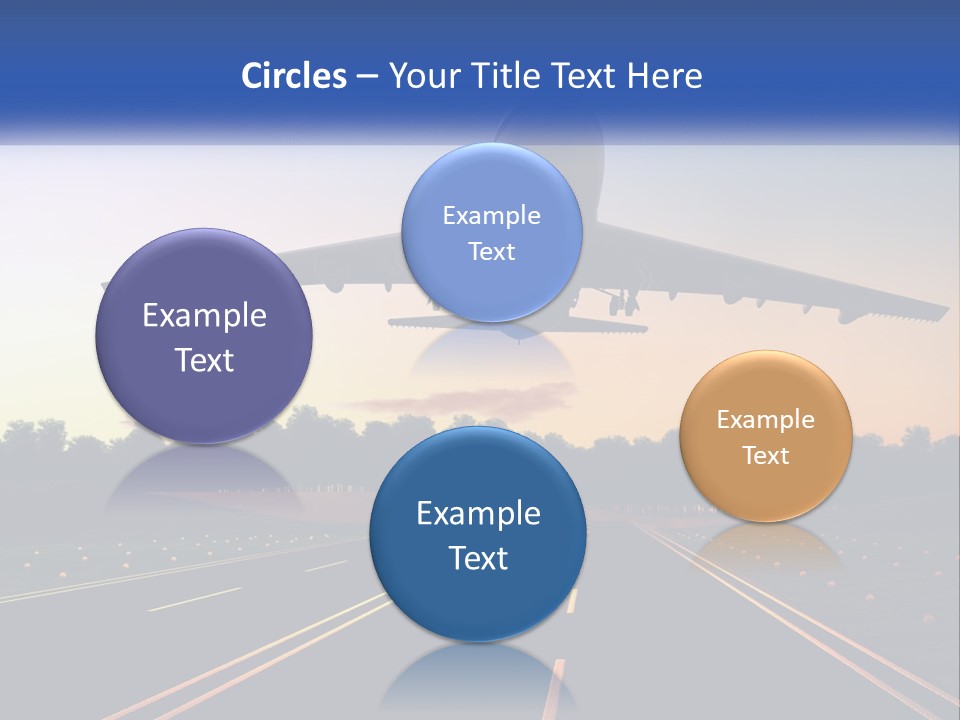 Circles – Your Title Text Here

Example Text

Example Text

Example Text

Example Text